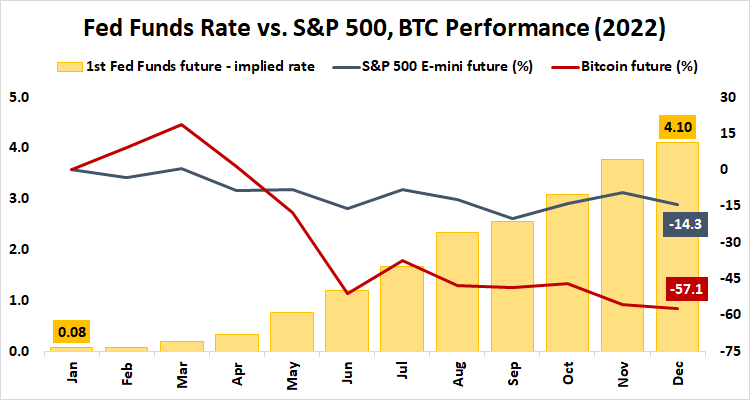 Fed Funds Rate vs. S&P 500, BTC Performance (2022)

1st Fed Funds future - implied rate
S&P 500 E-mini future (%)
Bitcoin future (%)

5.0
4.0
3.0
2.0
1.0
0.0

30
15
0
-15
-30
-45
-60
-75

0.08
4.10
-14.3
-57.1

Jan
Feb
Mar
Apr
May
Jun
Jul
Aug
Sep
Oct
Nov
Dec